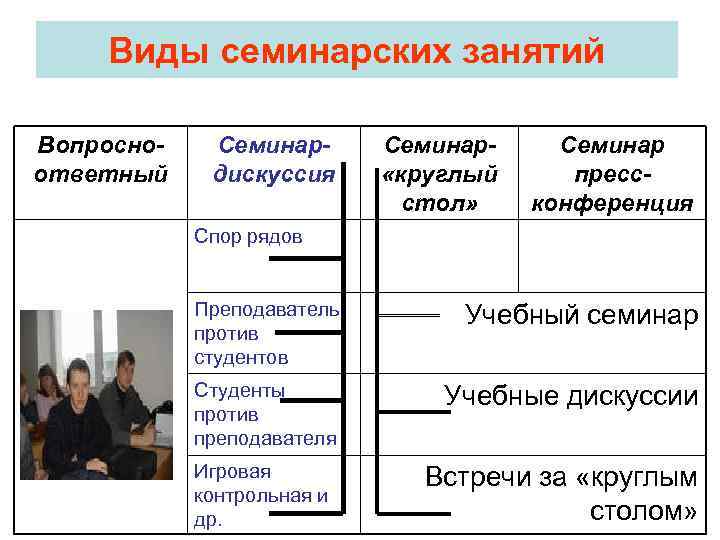 Виды семинарских занятий

| Вопросно-ответный | Семинар-дискуссия | Семинар-«круглый стол» | Семинар пресс-конференция |
|---|---|---|---|
| | Спор рядов | | |
| | Преподаватель против студентов | Учебный семинар | |
| | Студенты против преподавателя | Учебные дискуссии | |
| | Игровая контрольная и др. | Встречи за «круглым столом» | |